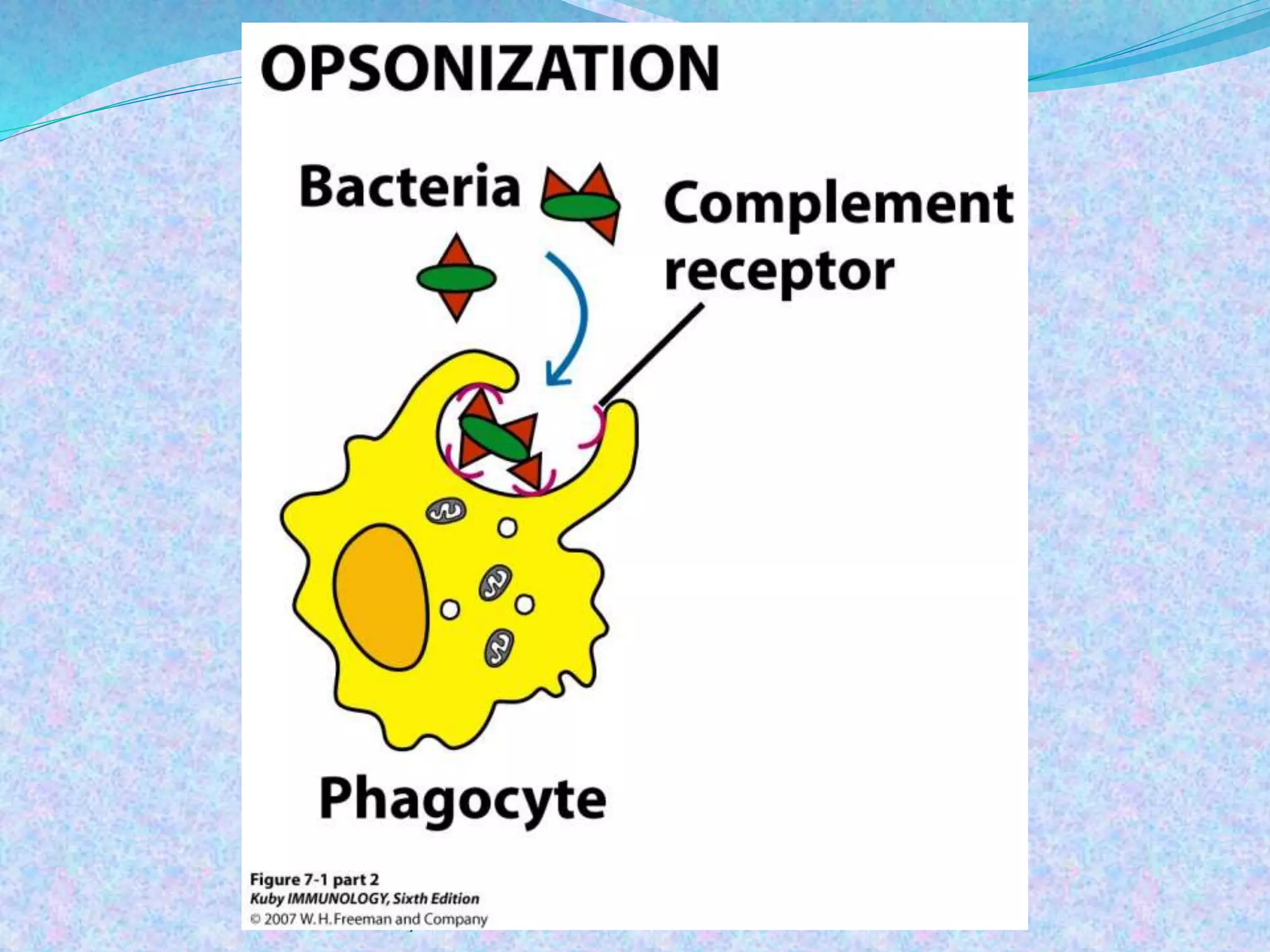 OPSONIZATION

Bacteria

Complement receptor

Phagocyte

Figure 7-1 part 2
Kuby IMMUNOLOGY, Sixth Edition
© 2007 W. H. Freeman and Company